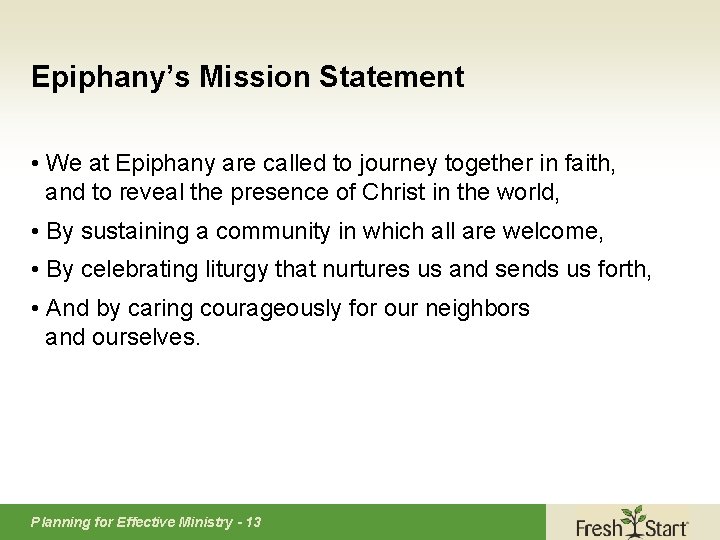 Epiphany's Mission Statement

• We at Epiphany are called to journey together in faith, and to reveal the presence of Christ in the world,

• By sustaining a community in which all are welcome,

• By celebrating liturgy that nurtures us and sends us forth,

• And by caring courageously for our neighbors and ourselves.

Planning for Effective Ministry - 13

Fresh Start